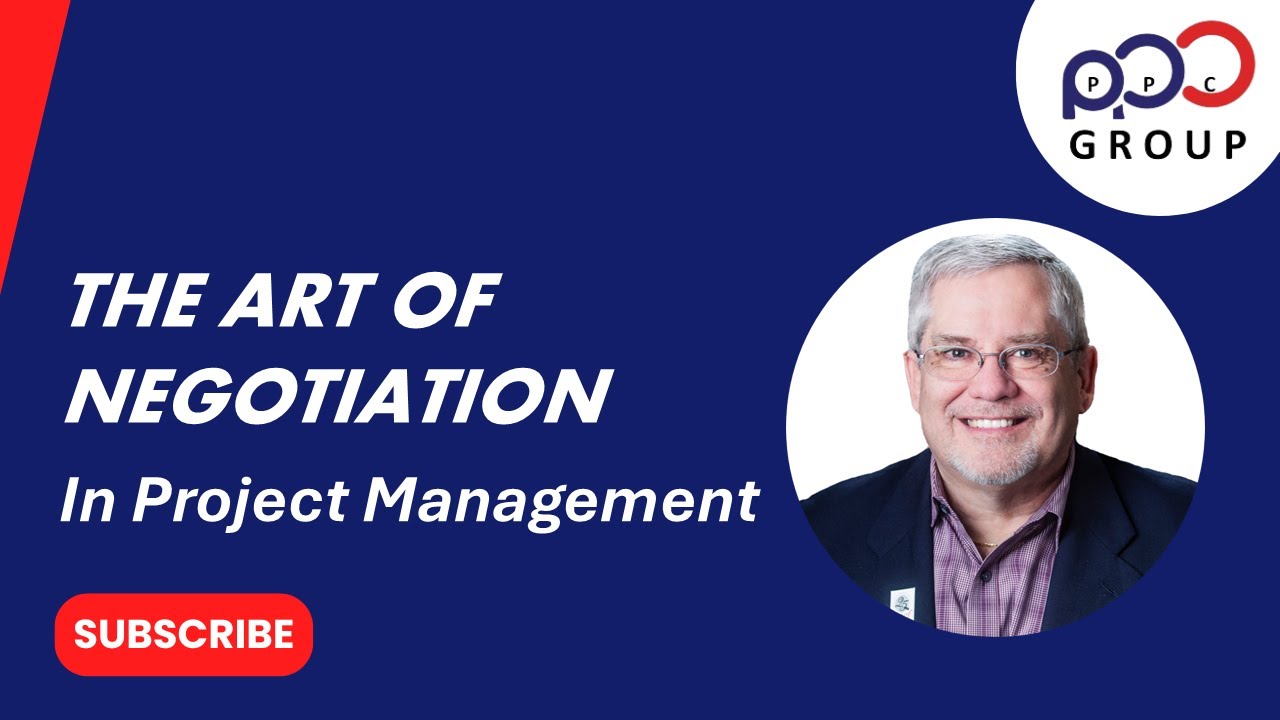 P P C
GROUP

THE ART OF NEGOTIATION
In Project Management

SUBSCRIBE